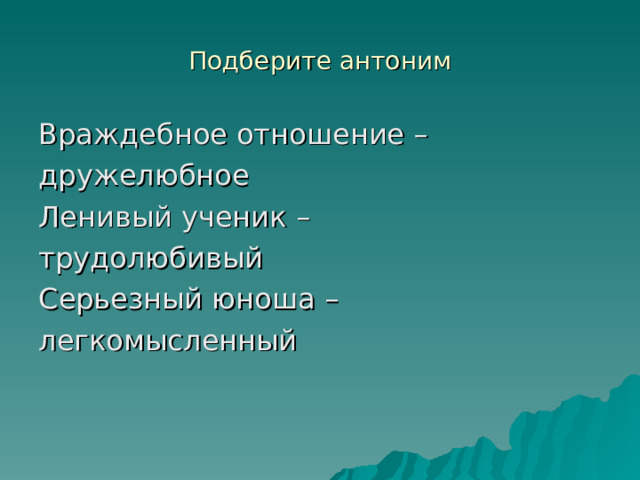 Подберите антоним

Враждебное отношение – дружелюбное
Ленивый ученик – трудолюбивый
Серьезный юноша – легкомысленный